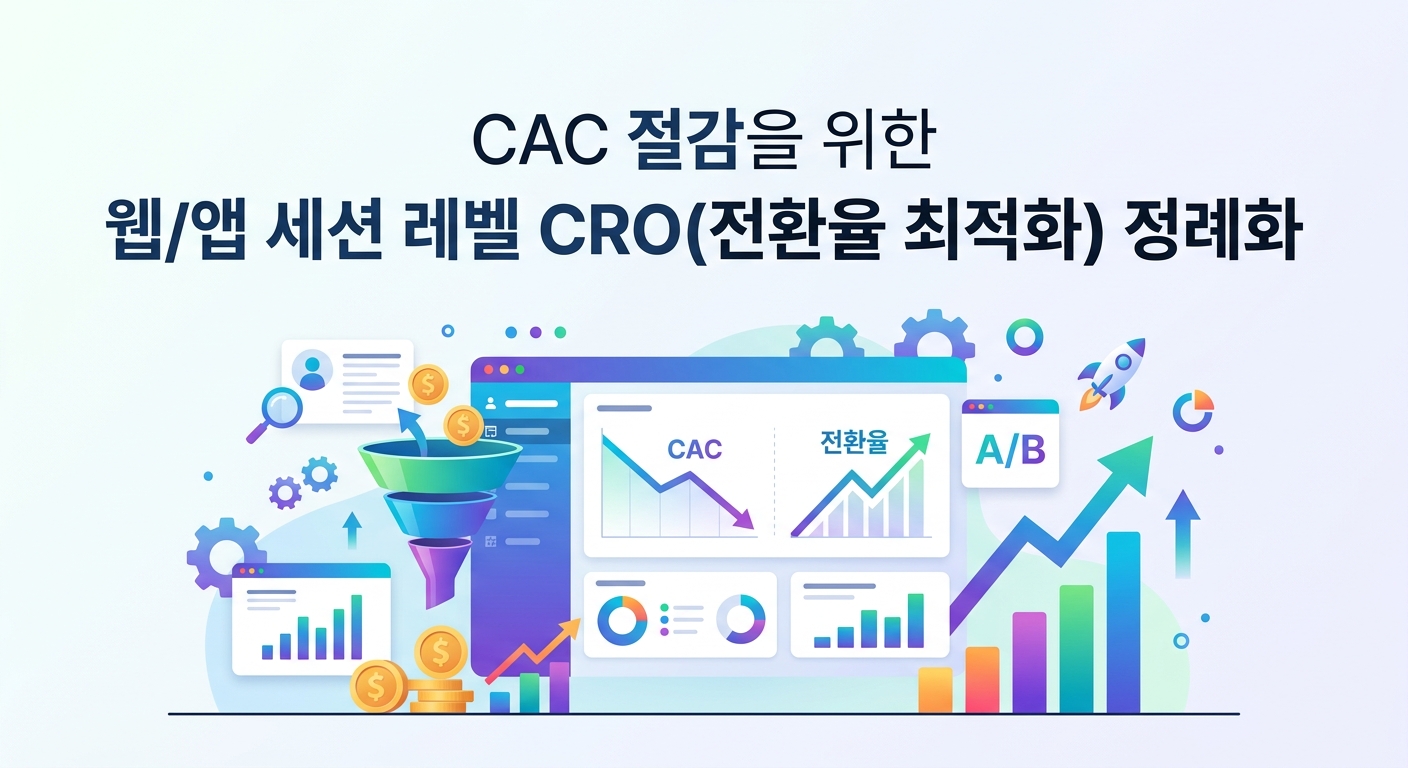 CAC 절감을 위한
웹/앱 세션 레벨 CRO(전환율 최적화) 정례화

CAC

전환율

A/B